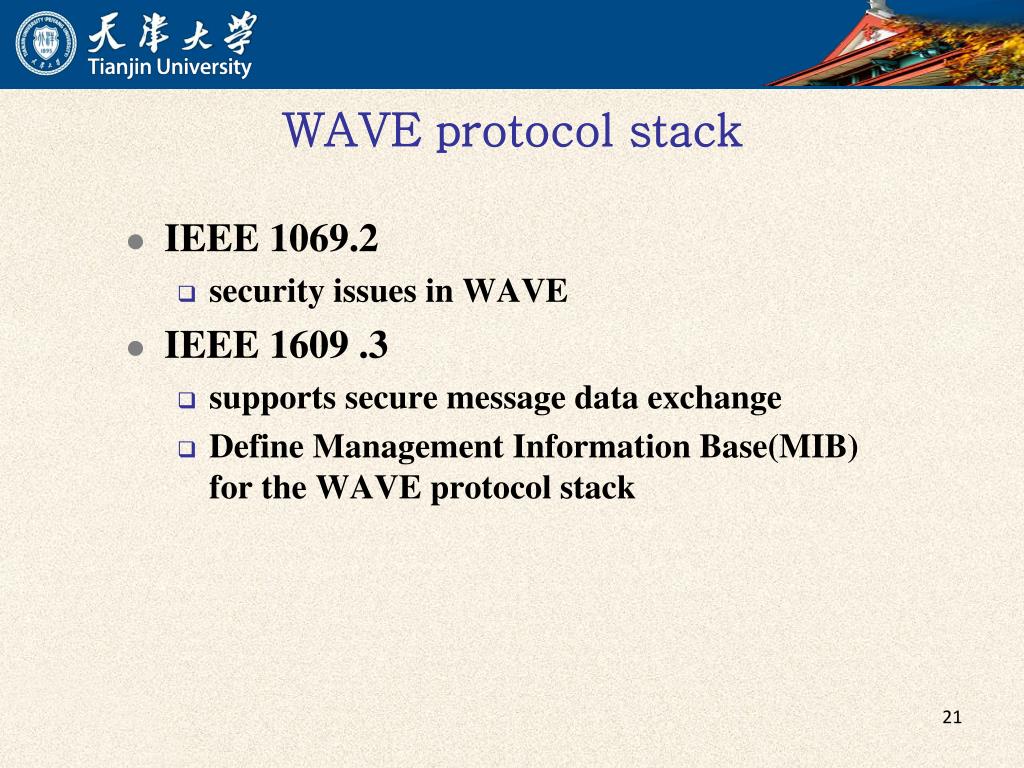 天津大学
Tianjin University

WAVE protocol stack

IEEE 1069.2

security issues in WAVE

IEEE 1609 .3

supports secure message data exchange

Define Management Information Base(MIB) for the WAVE protocol stack

21